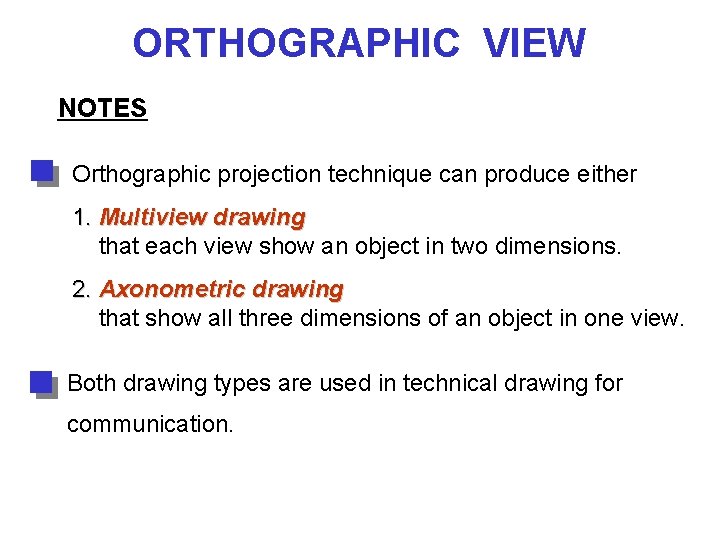 ORTHOGRAPHIC VIEW

NOTES

Orthographic projection technique can produce either

1. Multiview drawing
that each view show an object in two dimensions.

2. Axonometric drawing
that show all three dimensions of an object in one view.

Both drawing types are used in technical drawing for communication.